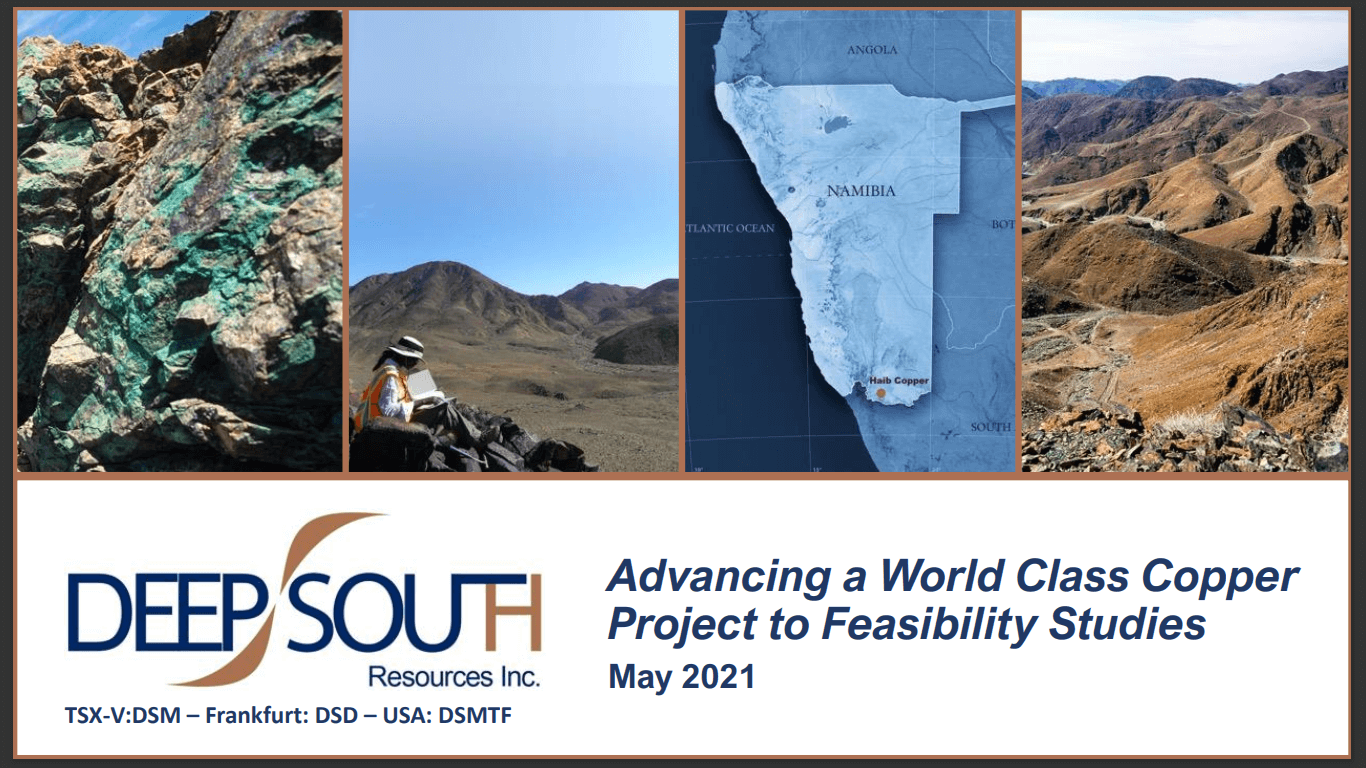 ANGOLA

NAMIBIA

TLANTIC OCEAN

BOT

Haib Copper

SOUTH

DEEP SOUTH
Resources Inc.

TSX-V:DSM – Frankfurt: DSD – USA: DSMTF

Advancing a World Class Copper Project to Feasibility Studies

May 2021